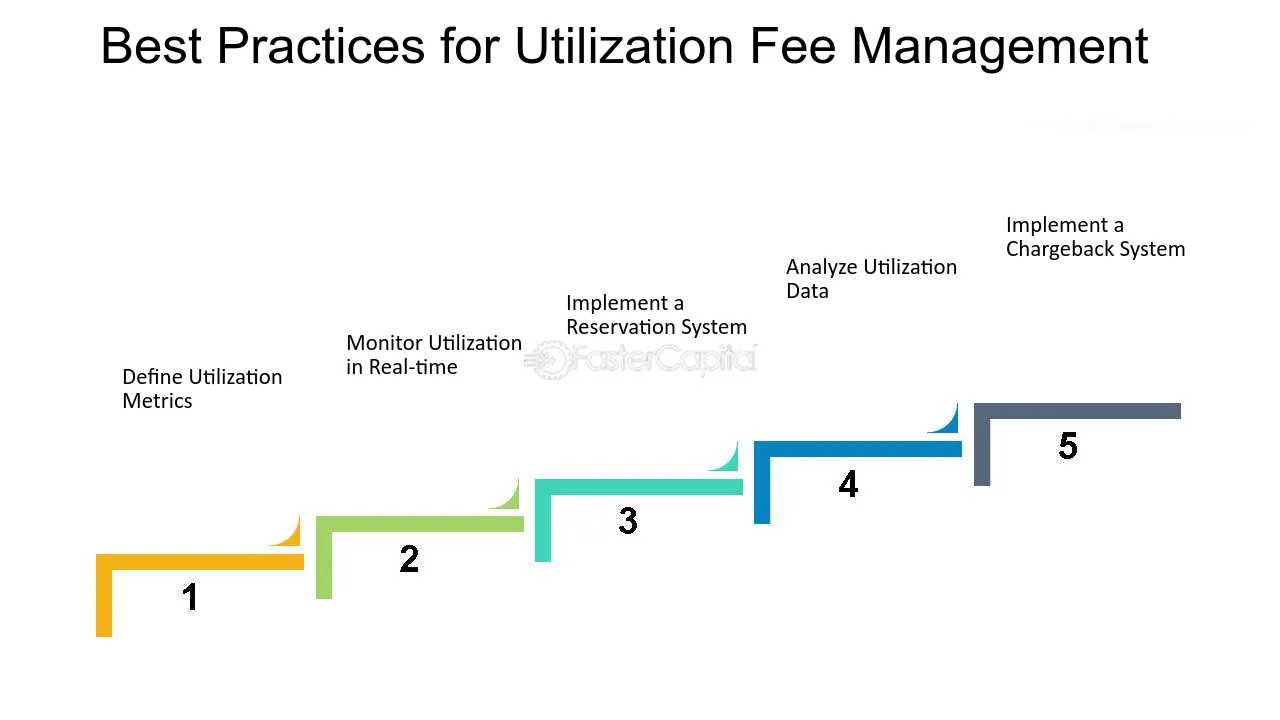 Best Practices for Utilization Fee Management

Define Utilization Metrics

1

Monitor Utilization in Real-time

2

Implement a Reservation System

3

Analyze Utilization Data

4

Implement a Chargeback System

5

FasterCapital